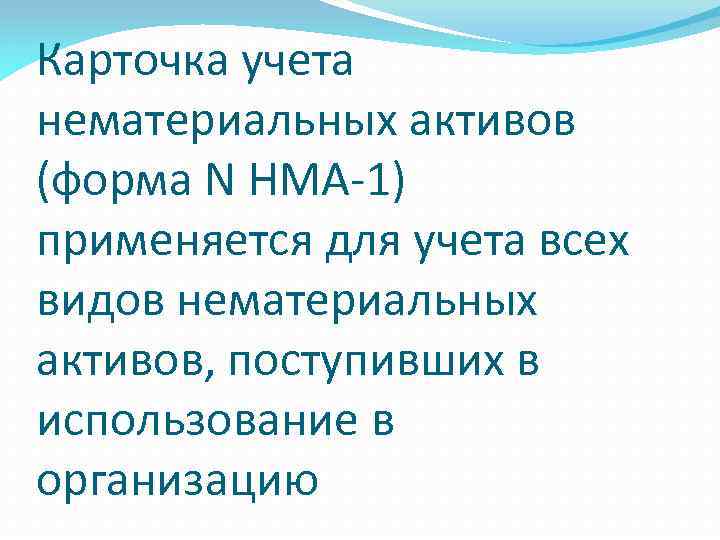 Карточка учета нематериальных активов (форма N НМА-1) применяется для учета всех видов нематериальных активов, поступивших в использование в организацию